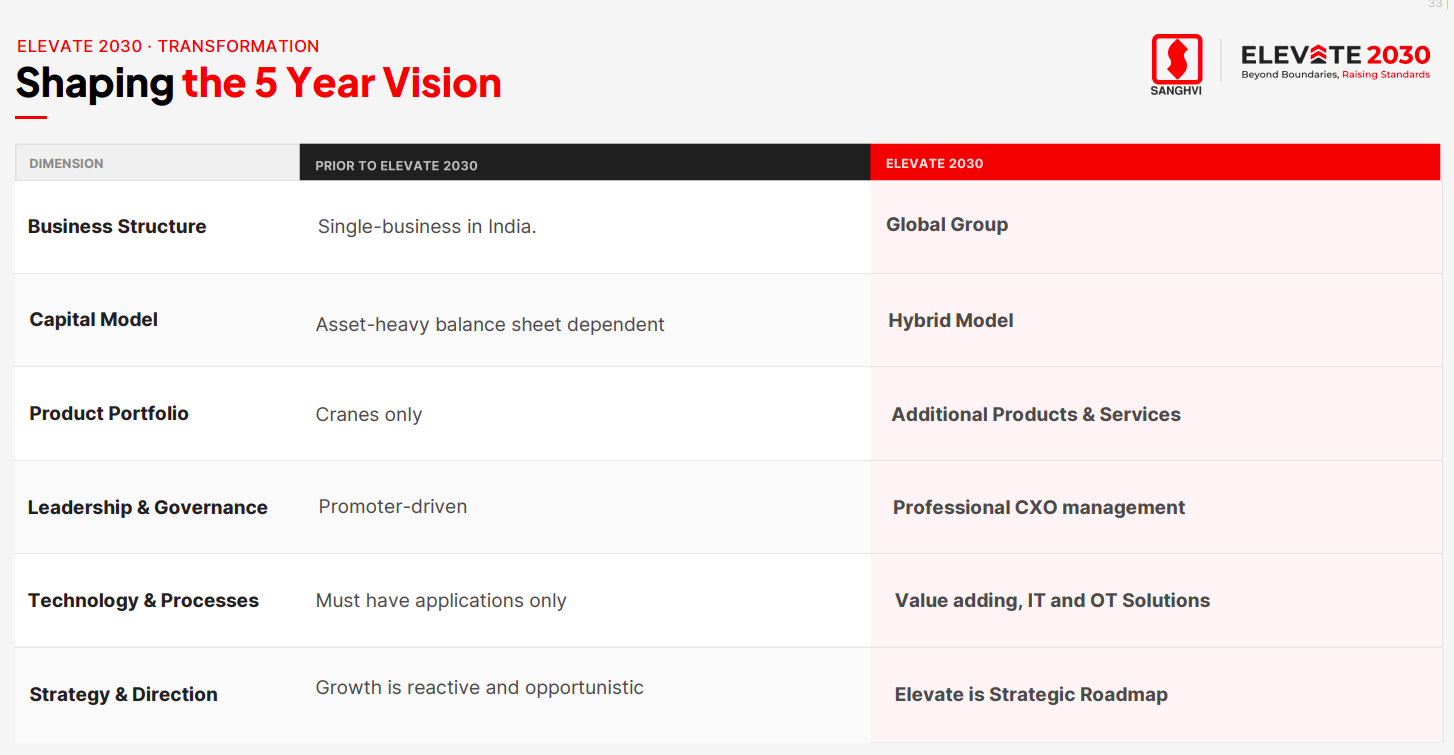 33

ELEVATE 2030 · TRANSFORMATION

Shaping the 5 Year Vision

SANGHVI

ELEVATE 2030
Beyond Boundaries, Raising Standards

| DIMENSION | PRIOR TO ELEVATE 2030 | ELEVATE 2030 |
|---|---|---|
| Business Structure | Single-business in India. | Global Group |
| Capital Model | Asset-heavy balance sheet dependent | Hybrid Model |
| Product Portfolio | Cranes only | Additional Products & Services |
| Leadership & Governance | Promoter-driven | Professional CXO management |
| Technology & Processes | Must have applications only | Value adding, IT and OT Solutions |
| Strategy & Direction | Growth is reactive and opportunistic | Elevate is Strategic Roadmap |